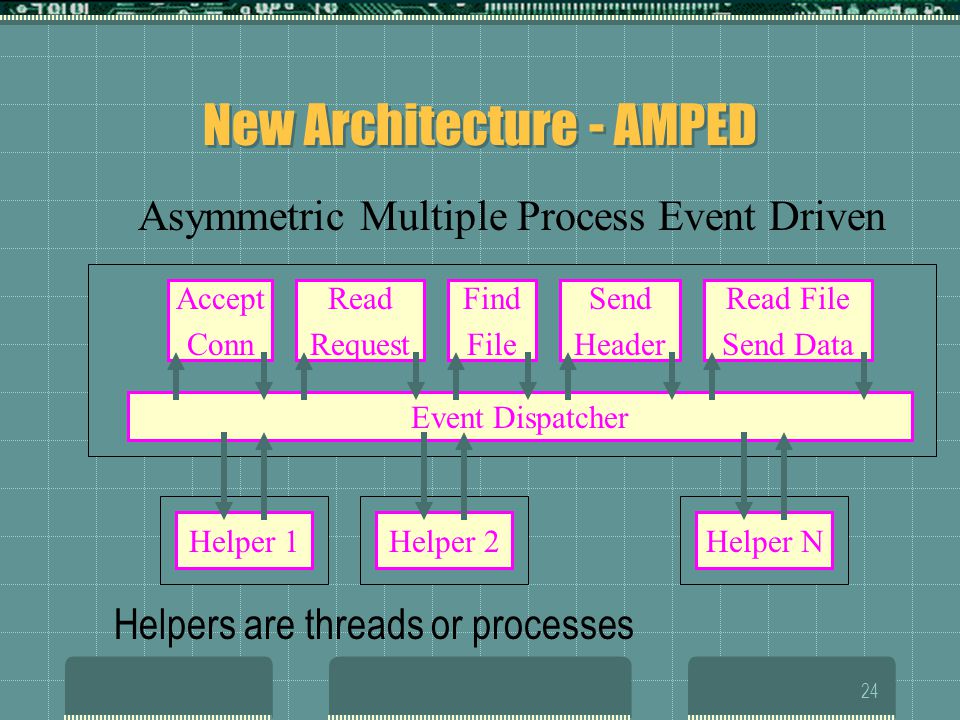 New Architecture - AMPED

Asymmetric Multiple Process Event Driven

Accept Conn

Read Request

Find File

Send Header

Read File Send Data

Event Dispatcher

Helper 1

Helper 2

Helper N

Helpers are threads or processes

24